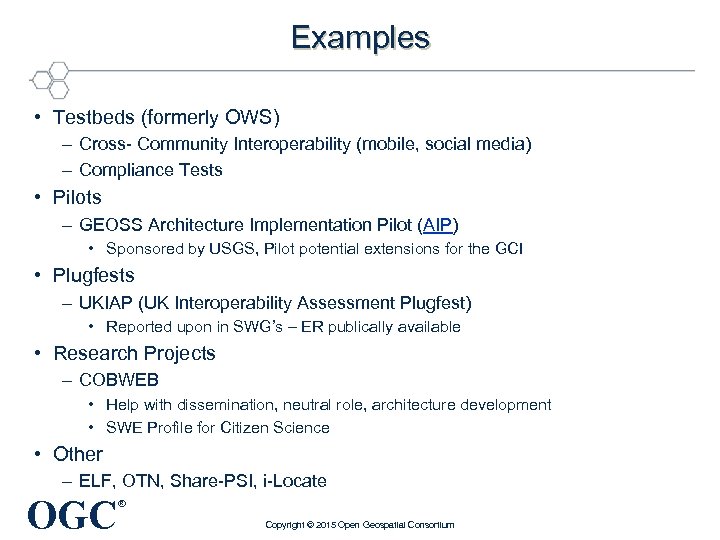 Examples

• Testbeds (formerly OWS)
– Cross- Community Interoperability (mobile, social media)
– Compliance Tests
• Pilots
– GEOSS Architecture Implementation Pilot (AIP)
• Sponsored by USGS, Pilot potential extensions for the GCI
• Plugfests
– UKIAP (UK Interoperability Assessment Plugfest)
• Reported upon in SWG's – ER publically available
• Research Projects
– COBWEB
• Help with dissemination, neutral role, architecture development
• SWE Profile for Citizen Science
• Other
– ELF, OTN, Share-PSI, i-Locate

OGC®

Copyright © 2015 Open Geospatial Consortium